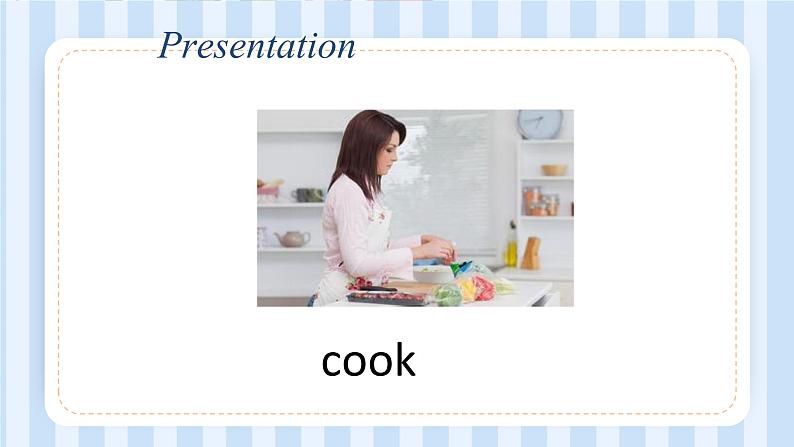 Presentation

cook